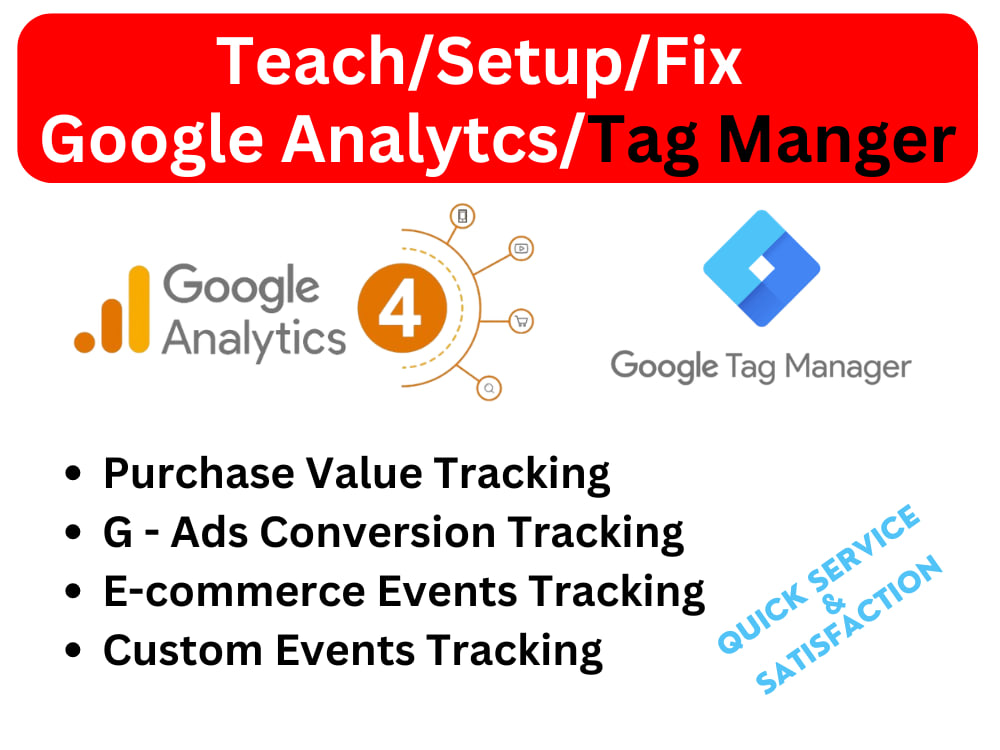 Teach/Setup/Fix
Google Analytcs/Tag Manger

Google Analytics 4

Google Tag Manager

• Purchase Value Tracking
• G - Ads Conversion Tracking
• E-commerce Events Tracking
• Custom Events Tracking

QUICK SERVICE
&
SATISFACTION